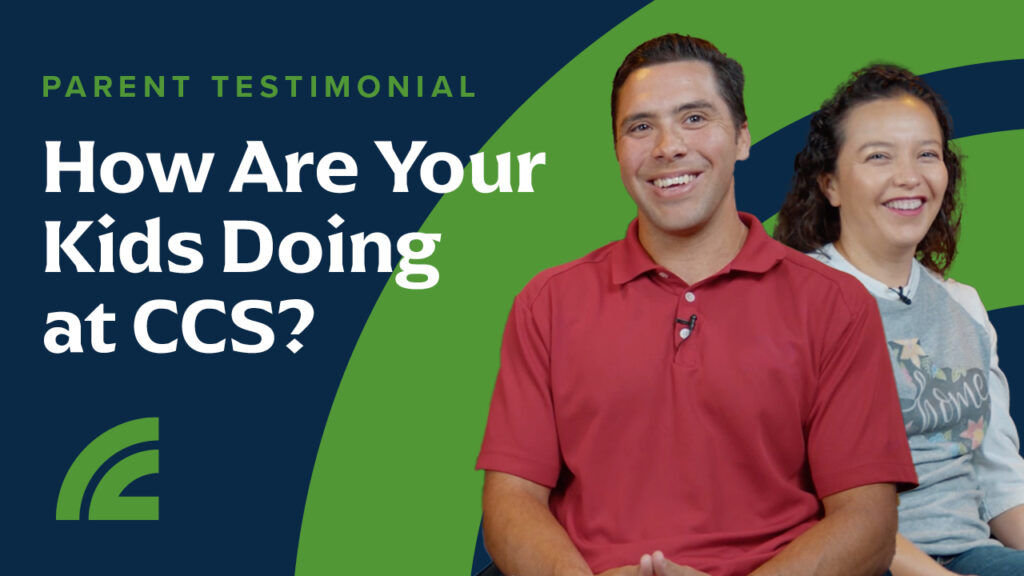 PARENT TESTIMONIAL

How Are Your Kids Doing at CCS?

home